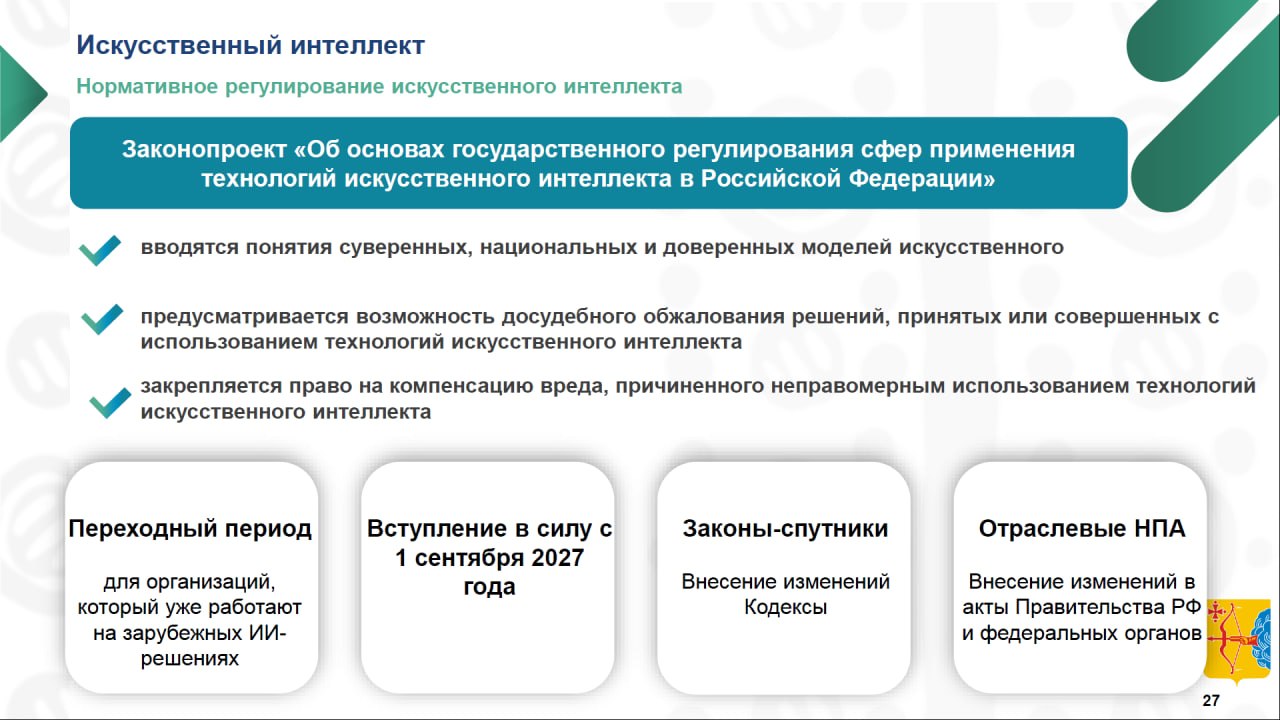 Искусственный интеллект

Нормативное регулирование искусственного интеллекта

Законопроект «Об основах государственного регулирования сфер применения технологий искусственного интеллекта в Российской Федерации»

вводятся понятия суверенных, национальных и доверенных моделей искусственного

предусматривается возможность досудебного обжалования решений, принятых или совершенных с использованием технологий искусственного интеллекта

закрепляется право на компенсацию вреда, причиненного неправомерным использованием технологий искусственного интеллекта

Переходный период

для организаций, который уже работают на зарубежных ИИ-решениях

Вступление в силу с 1 сентября 2027 года

Законы-спутники

Внесение изменений Кодексы

Отраслевые НПА

Внесение изменений в акты Правительства РФ и федеральных органов

27